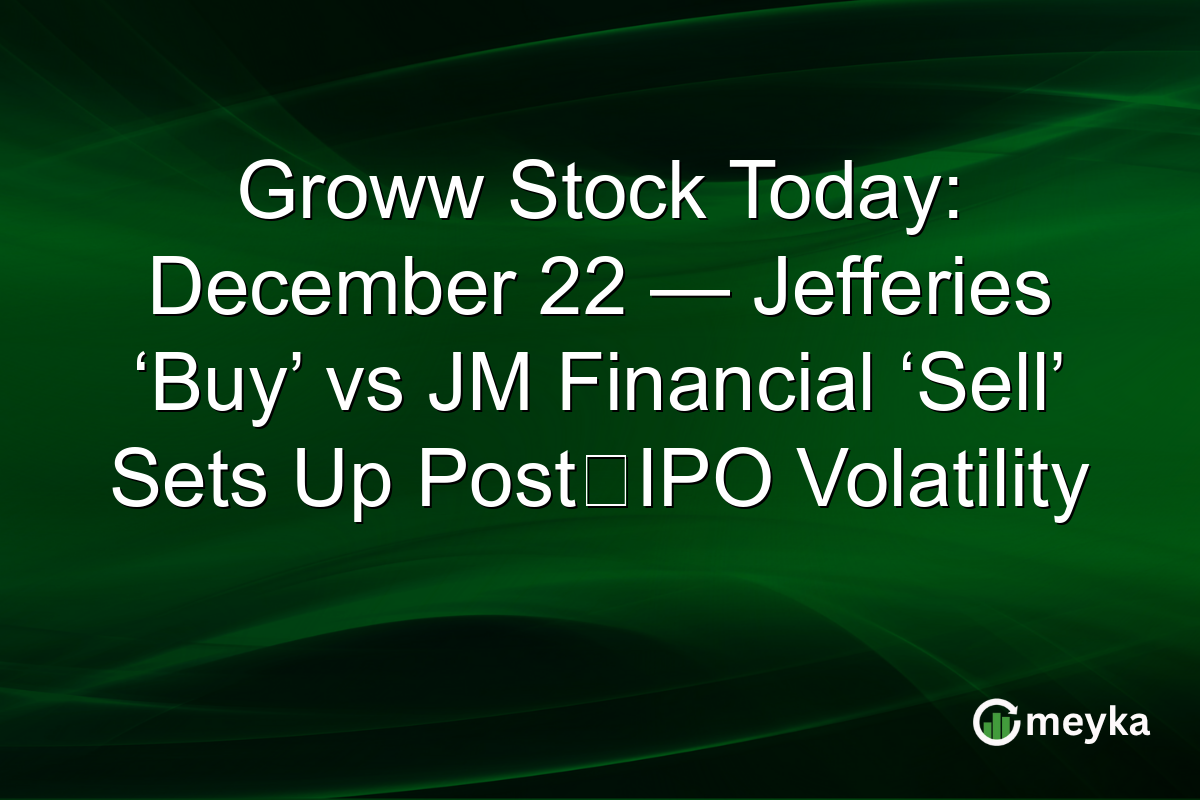 Groww Stock Today: December 22 — Jefferies ‘Buy’ vs JM Financial ‘Sell’ Sets Up Post□IPO Volatility

meyka